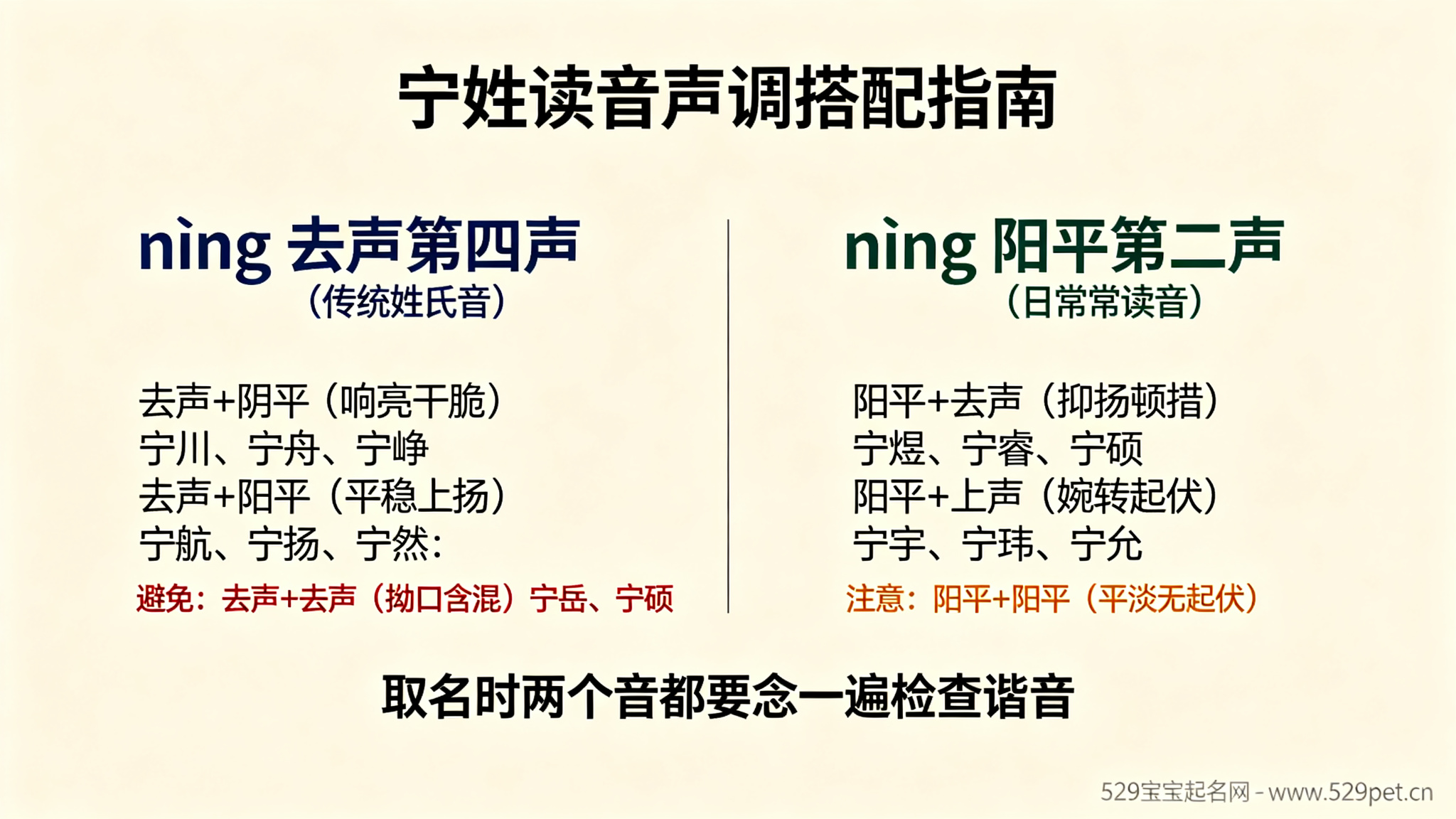 宁姓读音声调搭配指南

nìng 去声第四声
（传统姓氏音）

去声+阴平（响亮干脆）
宁川、宁舟、宁峥
去声+阳平（平稳上扬）
宁航、宁扬、宁然：
避免：去声+去声（拗口含混）宁岳、宁硕

nìng 阳平第二声
（日常常读音）

阳平+去声（抑扬顿措）
宁煜、宁睿、宁硕
阳平+上声（婉转起伏）
宁宇、宁玮、宁允
注意：阳平+阳平（平淡无起伏）

取名时两个音都要念一遍检查谐音

529宝宝起名网 - www.529pet.cn